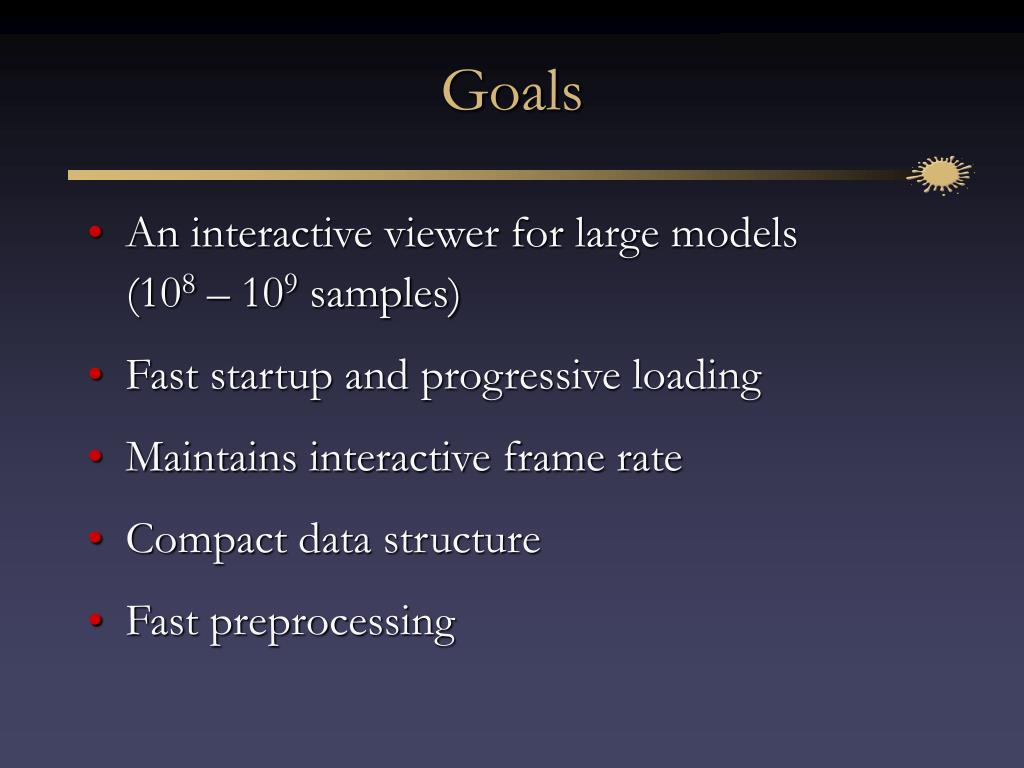 Goals

• An interactive viewer for large models ($10^8$ – $10^9$ samples)

• Fast startup and progressive loading

• Maintains interactive frame rate

• Compact data structure

• Fast preprocessing